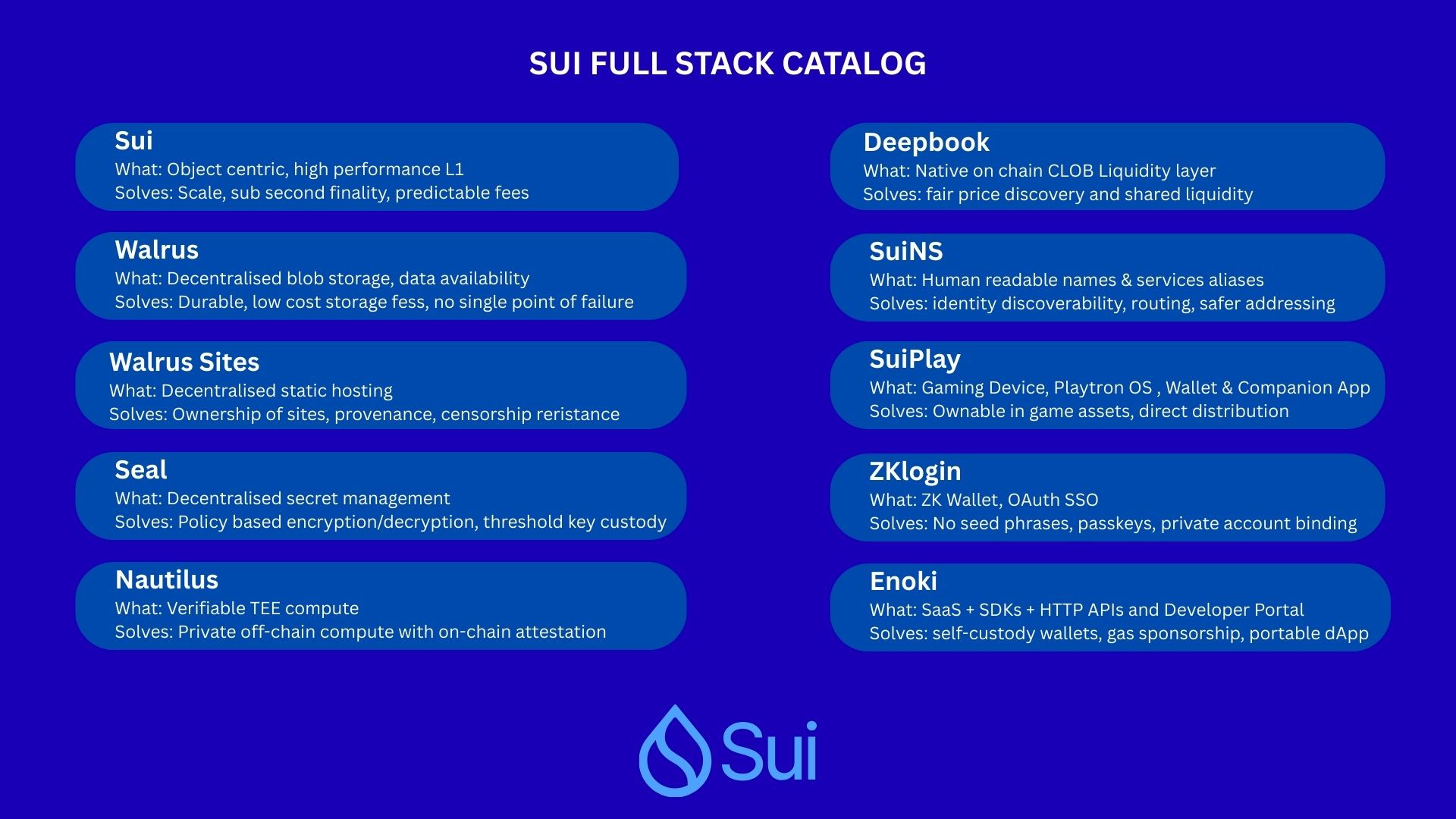 SUI FULL STACK CATALOG

Sui
What: Object centric, high performance L1
Solves: Scale, sub second finality, predictable fees

Walrus
What: Decentralised blob storage, data availability
Solves: Durable, low cost storage fess, no single point of failure

Walrus Sites
What: Decentralised static hosting
Solves: Ownership of sites, provenance, censorship reristance

Seal
What: Decentralised secret management
Solves: Policy based encryption/decryption, threshold key custody

Nautilus
What: Verifiable TEE compute
Solves: Private off-chain compute with on-chain attestation

Deepbook
What: Native on chain CLOB Liquidity layer
Solves: fair price discovery and shared liquidity

SuiNS
What: Human readable names & services aliases
Solves: identity discoverability, routing, safer addressing

SuiPlay
What: Gaming Device, Playtron OS , Wallet & Companion App
Solves: Ownable in game assets, direct distribution

ZKlogin
What: ZK Wallet, OAuth SSO
Solves: No seed phrases, passkeys, private account binding

Enoki
What: SaaS + SDKs + HTTP APIs and Developer Portal
Solves: self-custody wallets, gas sponsorship, portable dApp

Sui